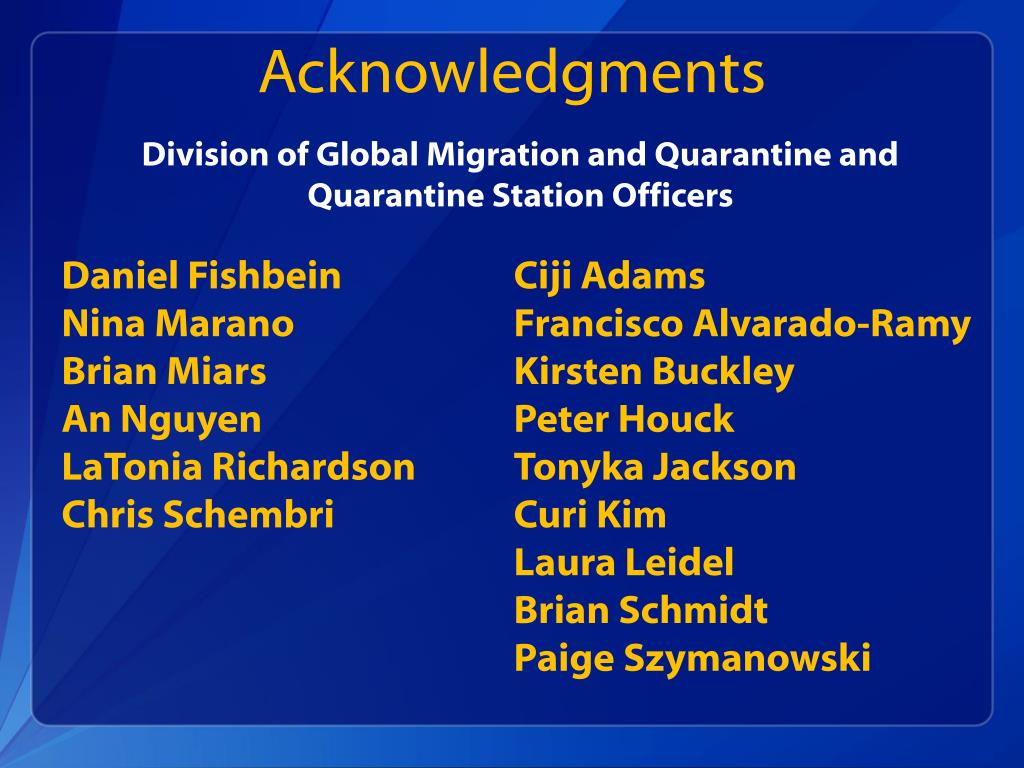 Acknowledgments

Division of Global Migration and Quarantine and Quarantine Station Officers

Daniel Fishbein
Nina Marano
Brian Miars
An Nguyen
LaTonia Richardson
Chris Schembri

Ciji Adams
Francisco Alvarado-Ramy
Kirsten Buckley
Peter Houck
Tonyka Jackson
Curi Kim
Laura Leidel
Brian Schmidt
Paige Szymanowski